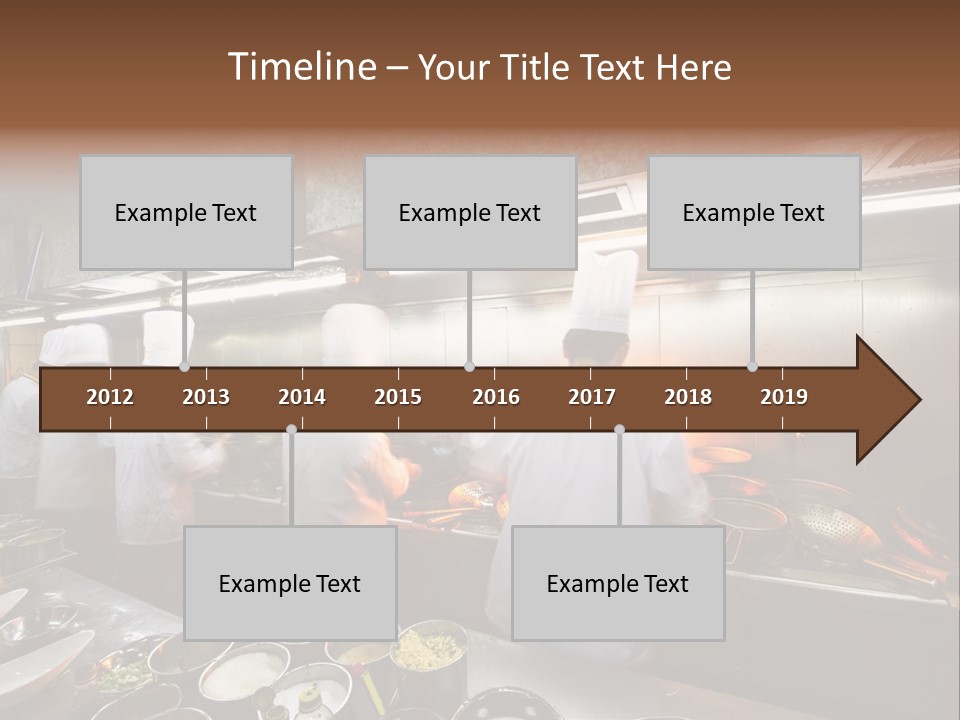 Timeline – Your Title Text Here

Example Text

Example Text

Example Text

2012 2013 2014 2015 2016 2017 2018 2019

Example Text

Example Text